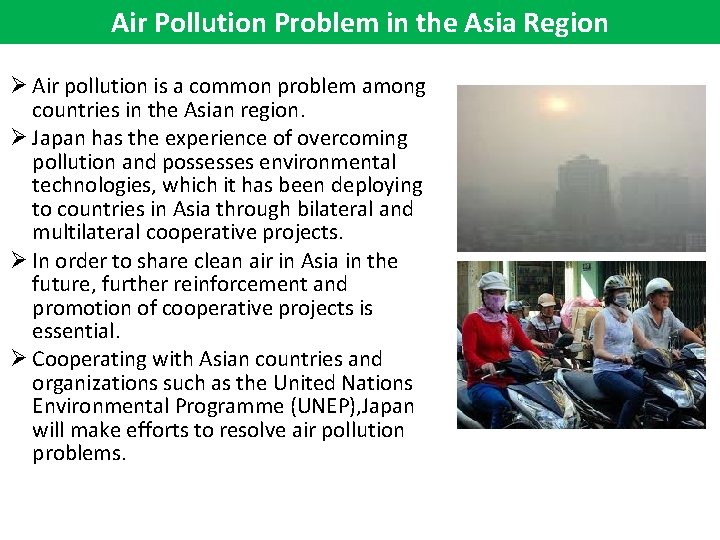 Air Pollution Problem in the Asia Region

➢ Air pollution is a common problem among countries in the Asian region.

➢ Japan has the experience of overcoming pollution and possesses environmental technologies, which it has been deploying to countries in Asia through bilateral and multilateral cooperative projects.

➢ In order to share clean air in Asia in the future, further reinforcement and promotion of cooperative projects is essential.

➢ Cooperating with Asian countries and organizations such as the United Nations Environmental Programme (UNEP),Japan will make efforts to resolve air pollution problems.